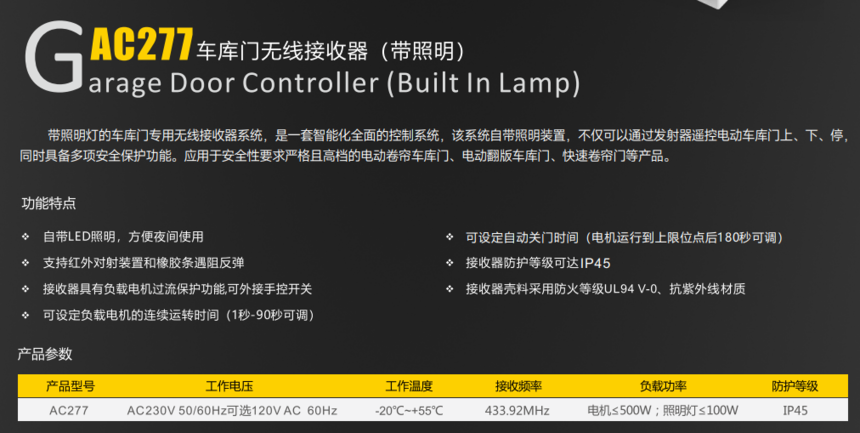 AC277 车库门无线接收器（带照明）
Garage Door Controller (Built In Lamp)

带照明灯的车库门专用无线接收器系统，是一套智能化全面的控制系统，该系统自带照明装置，不仅可以通过发射器遥控电动车库门上、下、停，同时具备多项安全保护功能。应用于安全性要求严格且高档的电动卷帘车库门、电动翻版车库门、快速卷帘门等产品。

功能特点

❖ 自带LED照明，方便夜间使用
❖ 支持红外对射装置和橡胶条遇阻反弹
❖ 接收器具有负载电机过流保护功能,可外接手控开关
❖ 可设定负载电机的连续运转时间（1秒-90秒可调）

❖ 可设定自动关门时间（电机运行到上限位点后180秒可调）
❖ 接收器防护等级可达IP45
❖ 接收器壳料采用防火等级UL94 V-0、抗紫外线材质

产品参数

| 产品型号 | 工作电压 | 工作温度 | 接收频率 | 负载功率 | 防护等级 |
|---|---|---|---|---|---|
| AC277 | AC230V 50/60Hz可选120V AC 60Hz | -20℃~+55℃ | 433.92MHz | 电机≤500W；照明灯≤100W | IP45 |